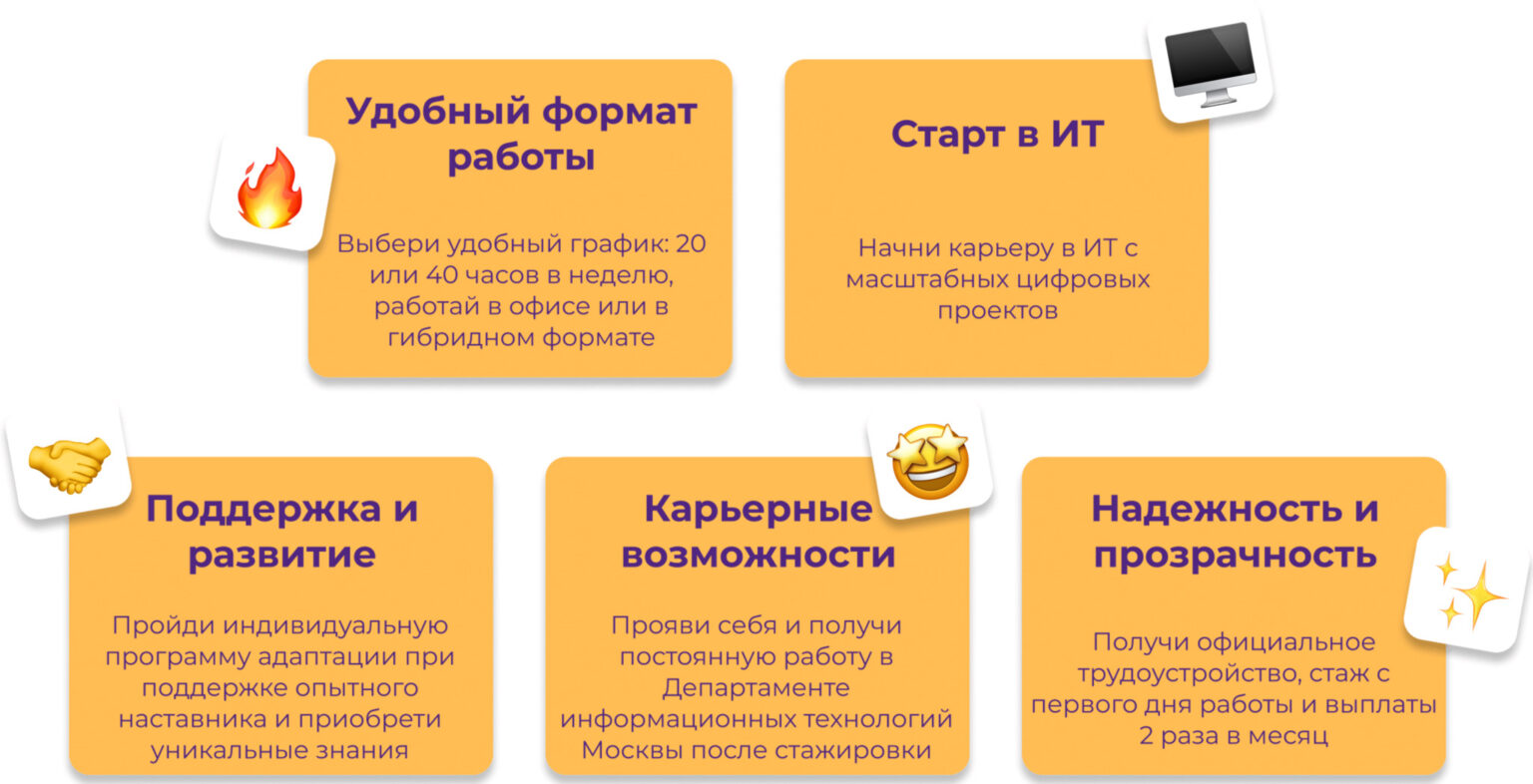 Удобный формат работы

Выбери удобный график: 20 или 40 часов в неделю, работай в офисе или в гибридном формате

Старт в ИТ

Начни карьеру в ИТ с масштабных цифровых проектов

Поддержка и развитие

Пройди индивидуальную программу адаптации при поддержке опытного наставника и приобрети уникальные знания

Карьерные возможности

Прояви себя и получи постоянную работу в Департаменте информационных технологий Москвы после стажировки

Надежность и прозрачность

Получи официальное трудоустройство, стаж с первого дня работы и выплаты 2 раза в месяц